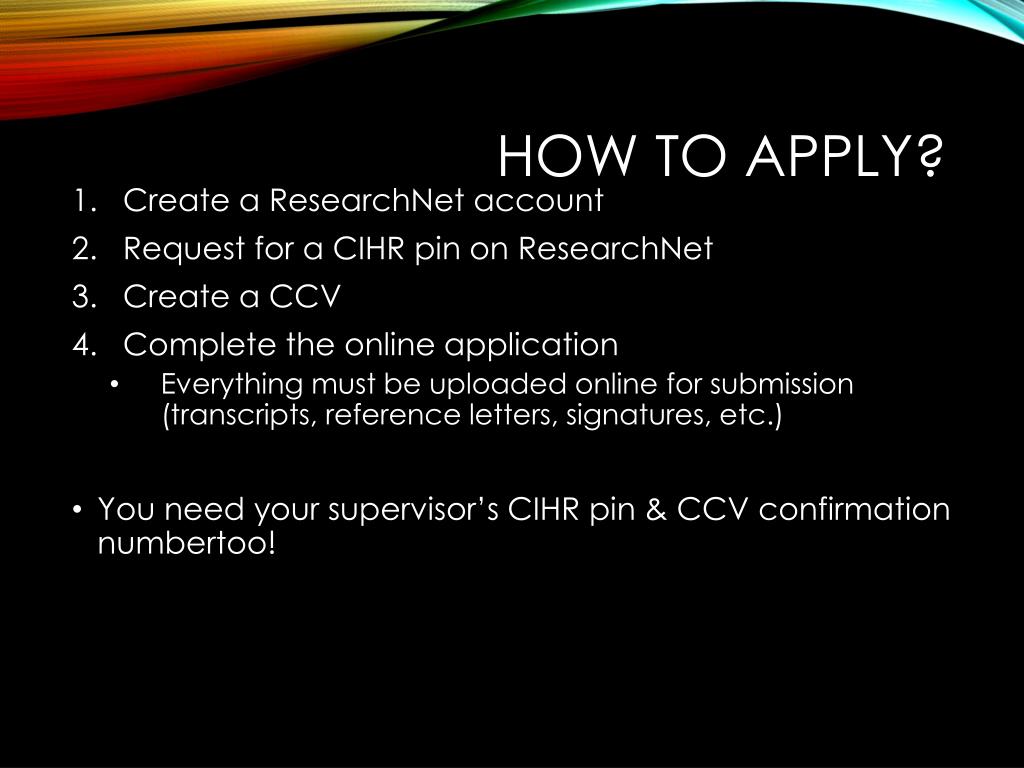 HOW TO APPLY?

1. Create a ResearchNet account
2. Request for a CIHR pin on ResearchNet
3. Create a CCV
4. Complete the online application
   • Everything must be uploaded online for submission (transcripts, reference letters, signatures, etc.)

• You need your supervisor's CIHR pin & CCV confirmation numbertoo!